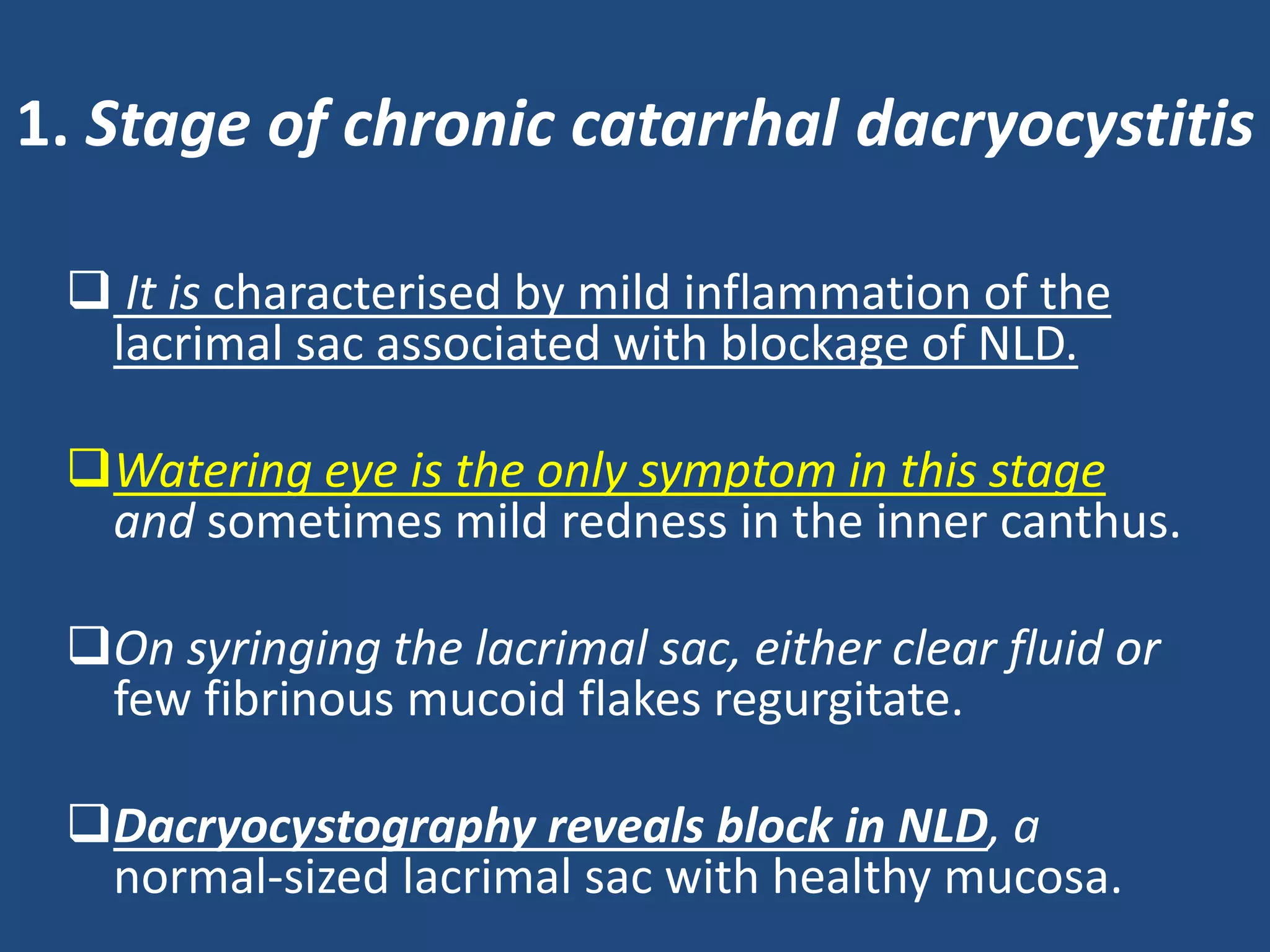 1. Stage of chronic catarrhal dacryocystitis

❑ It is characterised by mild inflammation of the lacrimal sac associated with blockage of NLD.

❑ Watering eye is the only symptom in this stage and sometimes mild redness in the inner canthus.

❑ On syringing the lacrimal sac, either clear fluid or few fibrinous mucoid flakes regurgitate.

❑ Dacryocystography reveals block in NLD, a normal-sized lacrimal sac with healthy mucosa.